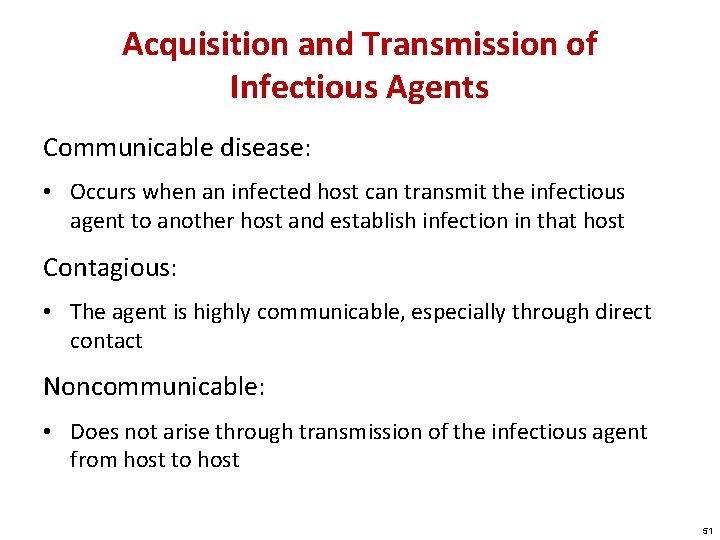 Acquisition and Transmission of Infectious Agents

Communicable disease:

• Occurs when an infected host can transmit the infectious agent to another host and establish infection in that host

Contagious:

• The agent is highly communicable, especially through direct contact

Noncommunicable:

• Does not arise through transmission of the infectious agent from host to host

51